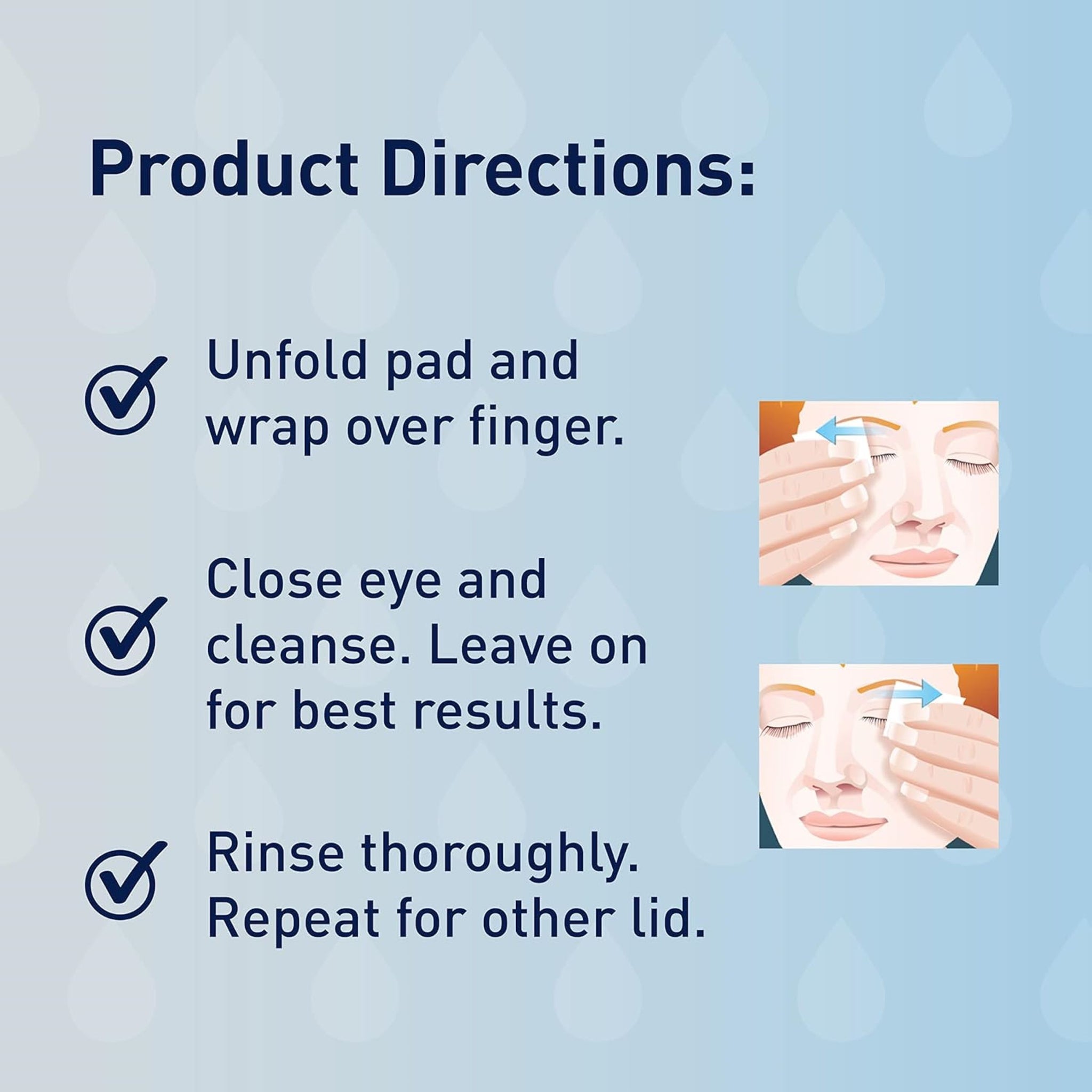 Product Directions:

Unfold pad and wrap over finger.

Close eye and cleanse. Leave on for best results.

Rinse thoroughly. Repeat for other lid.